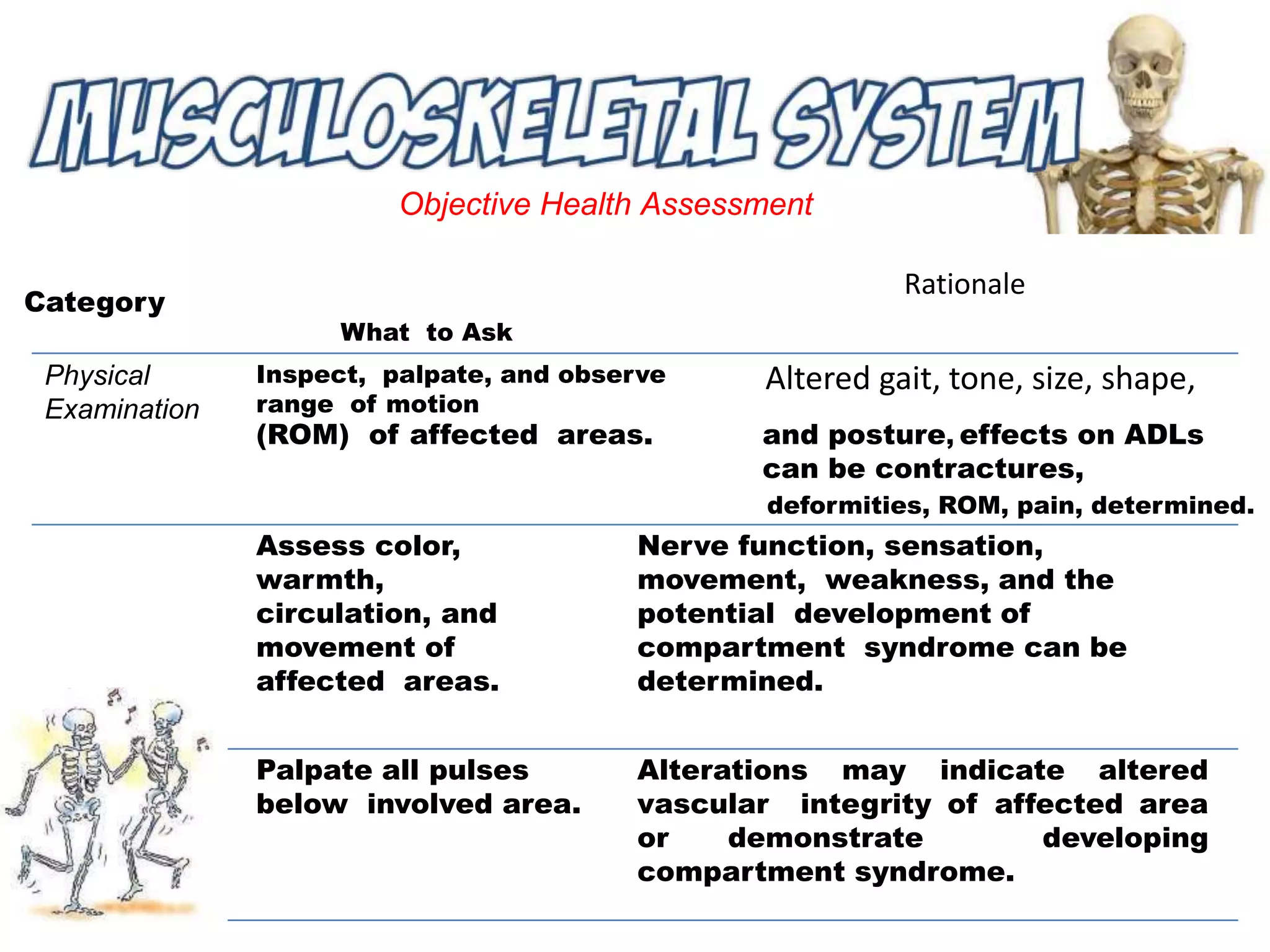 MUSCULOSKELETAL SYSTEM

Objective Health Assessment

| Category | What to Ask | Rationale |
|---|---|---|
| Physical Examination | Inspect, palpate, and observe range of motion (ROM) of affected areas. | Altered gait, tone, size, shape, and posture, effects on ADLs can be contractures, deformities, ROM, pain, determined. |
| | Assess color, warmth, circulation, and movement of affected areas. | Nerve function, sensation, movement, weakness, and the potential development of compartment syndrome can be determined. |
| | Palpate all pulses below involved area. | Alterations may indicate altered vascular integrity of affected area or demonstrate developing compartment syndrome. |